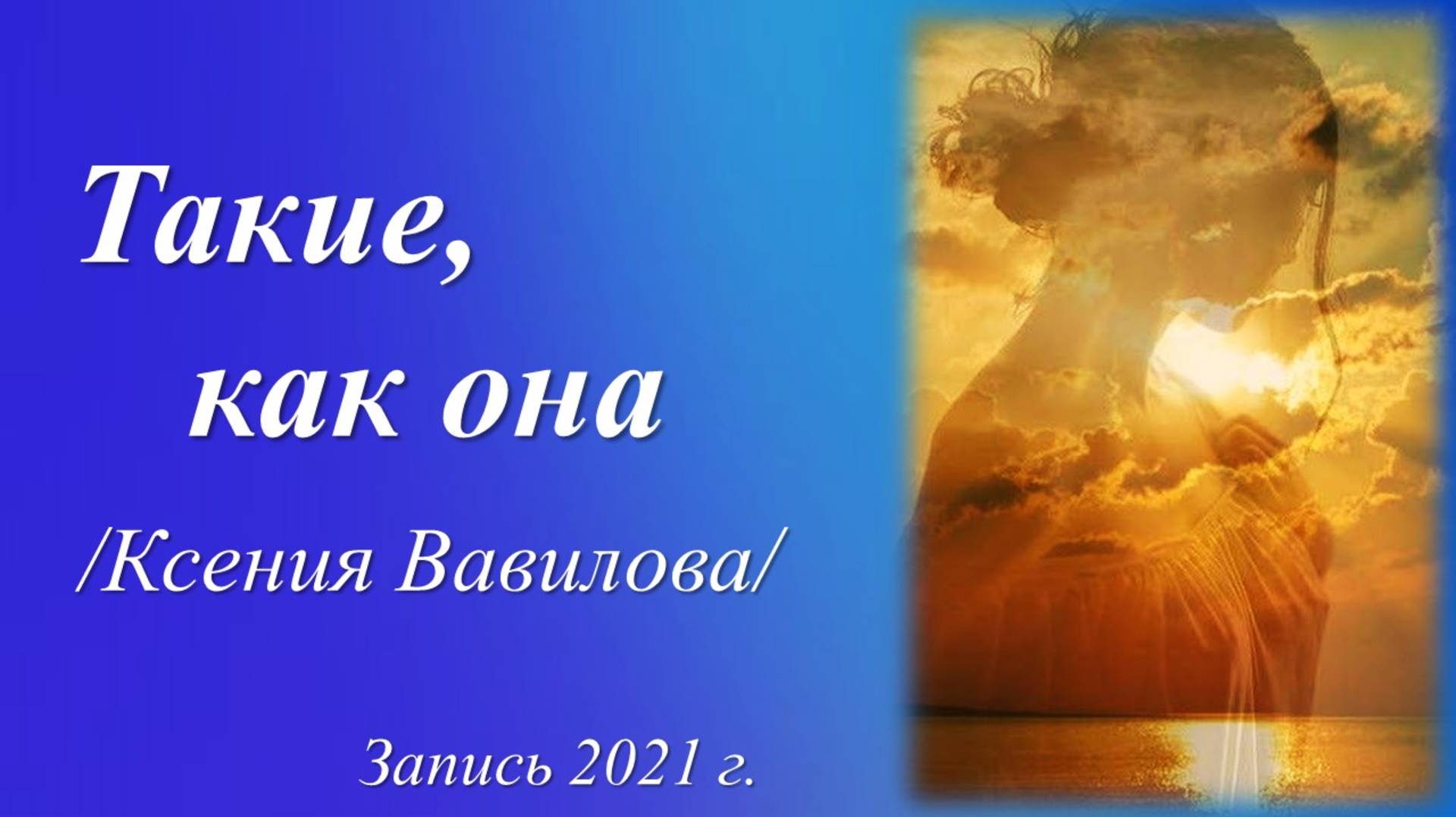 Такие,
как она

/Ксения Вавилова/

Запись 2021 г.